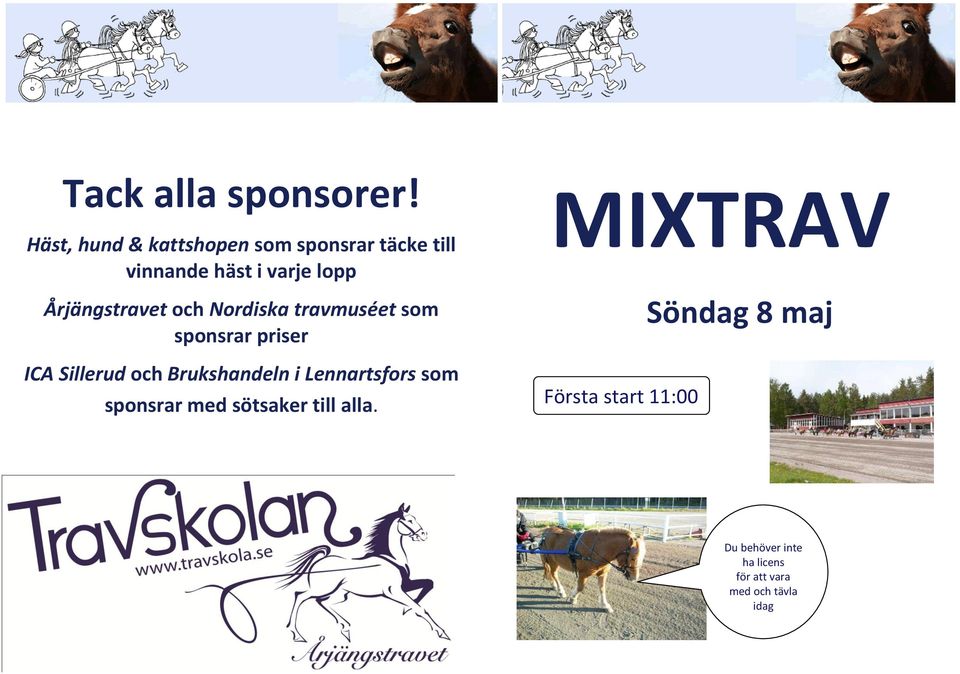 Tack alla sponsorer!

Häst, hund & kattshopen som sponsrar täcke till vinnande häst i varje lopp

Årjängstravet och Nordiska travmuséet som sponsrar priser

ICA Sillerud och Brukshandeln i Lennartsfors som sponsrar med sötsaker till alla.

Travskolan
www.travskola.se
Årjängstravet

MIXTRAV

Söndag 8 maj

Första start 11:00

Du behöver inte ha licens för att vara med och tävla idag